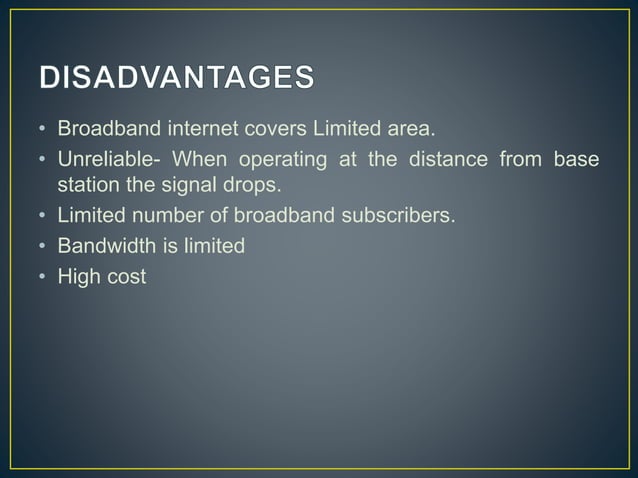 DISADVANTAGES

• Broadband internet covers Limited area.
• Unreliable- When operating at the distance from base station the signal drops.
• Limited number of broadband subscribers.
• Bandwidth is limited
• High cost